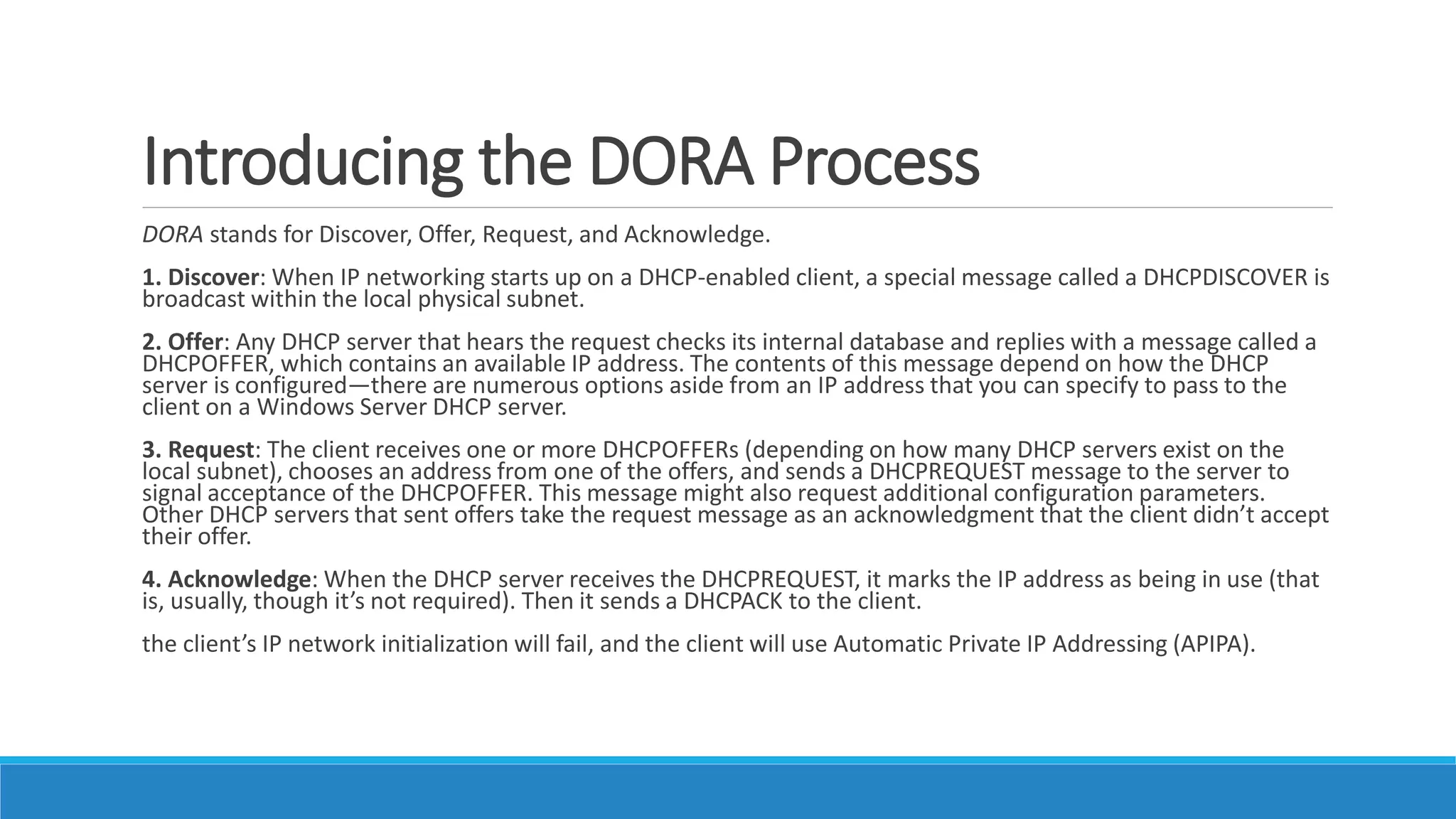 Introducing the DORA Process

DORA stands for Discover, Offer, Request, and Acknowledge.

1. Discover: When IP networking starts up on a DHCP-enabled client, a special message called a DHCPDISCOVER is broadcast within the local physical subnet.

2. Offer: Any DHCP server that hears the request checks its internal database and replies with a message called a DHCPOFFER, which contains an available IP address. The contents of this message depend on how the DHCP server is configured—there are numerous options aside from an IP address that you can specify to pass to the client on a Windows Server DHCP server.

3. Request: The client receives one or more DHCPOFFERs (depending on how many DHCP servers exist on the local subnet), chooses an address from one of the offers, and sends a DHCPREQUEST message to the server to signal acceptance of the DHCPOFFER. This message might also request additional configuration parameters. Other DHCP servers that sent offers take the request message as an acknowledgment that the client didn't accept their offer.

4. Acknowledge: When the DHCP server receives the DHCPREQUEST, it marks the IP address as being in use (that is, usually, though it's not required). Then it sends a DHCPACK to the client.

the client's IP network initialization will fail, and the client will use Automatic Private IP Addressing (APIPA).